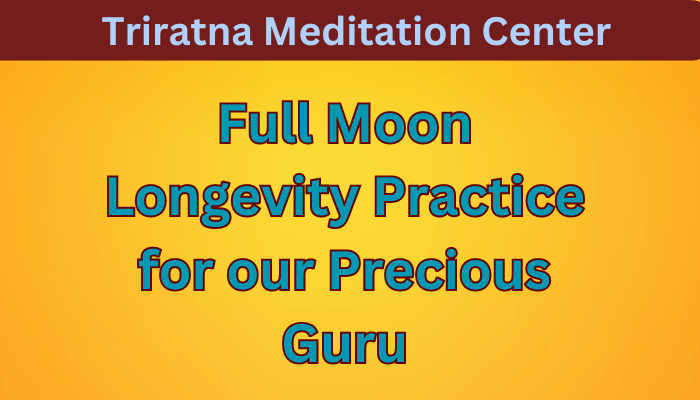 Triratna Meditation Center

Full Moon Longevity Practice for our Precious Guru